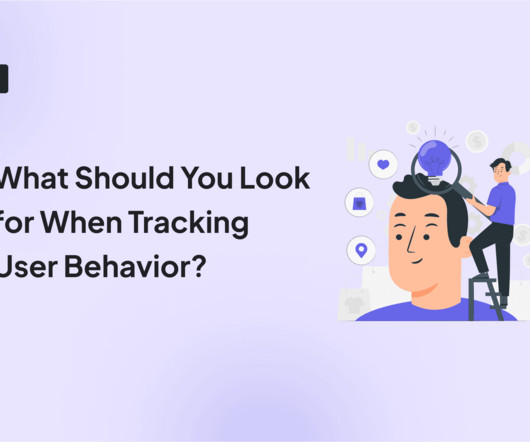 What Should You Look for When Tracking User Behavior?